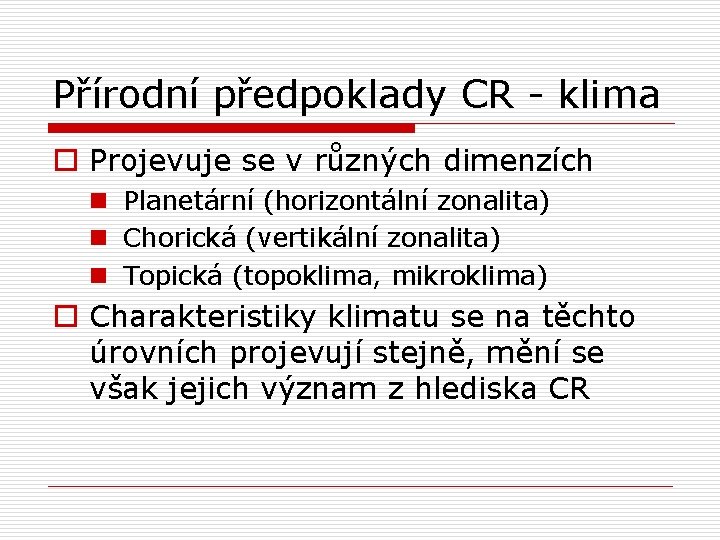 Přírodní předpoklady CR - klima

Projevuje se v různých dimenzích

Planetární (horizontální zonalita)

Chorická (vertikální zonalita)

Topická (topoklima, mikroklima)

Charakteristiky klimatu se na těchto úrovních projevují stejně, mění se však jejich význam z hlediska CR